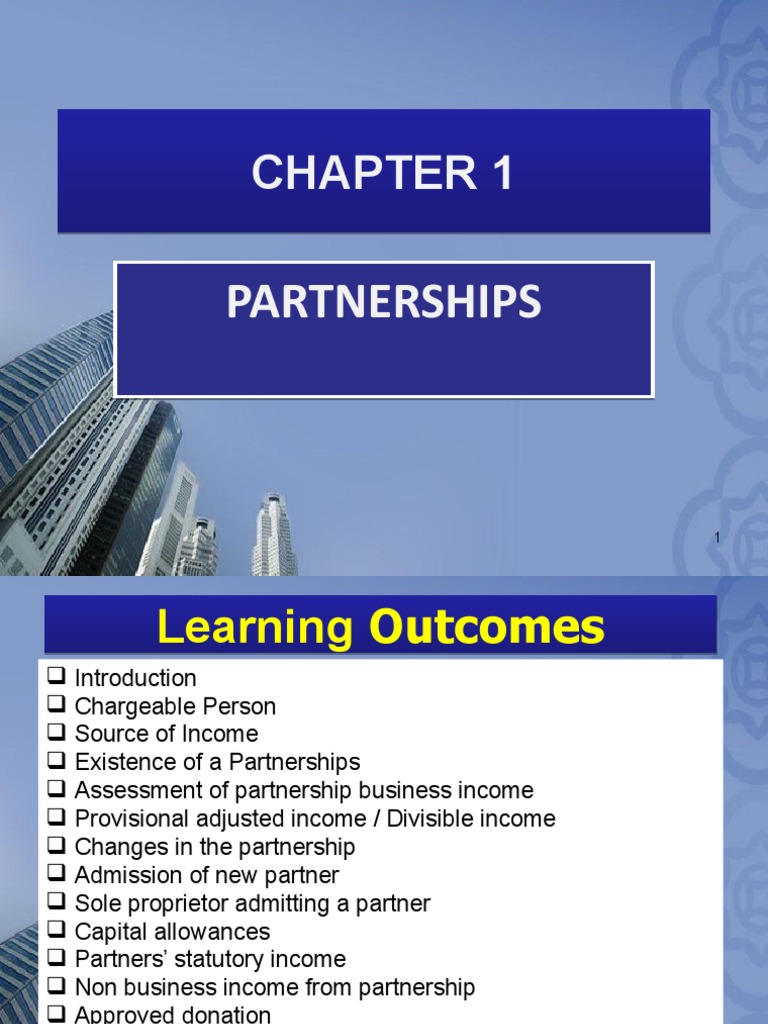 CHAPTER 1

PARTNERSHIPS

1

Learning Outcomes

❑ Introduction
❑ Chargeable Person
❑ Source of Income
❑ Existence of a Partnerships
❑ Assessment of partnership business income
❑ Provisional adjusted income / Divisible income
❑ Changes in the partnership
❑ Admission of new partner
❑ Sole proprietor admitting a partner
❑ Capital allowances
❑ Partners' statutory income
❑ Non business income from partnership
❑ Approved donation